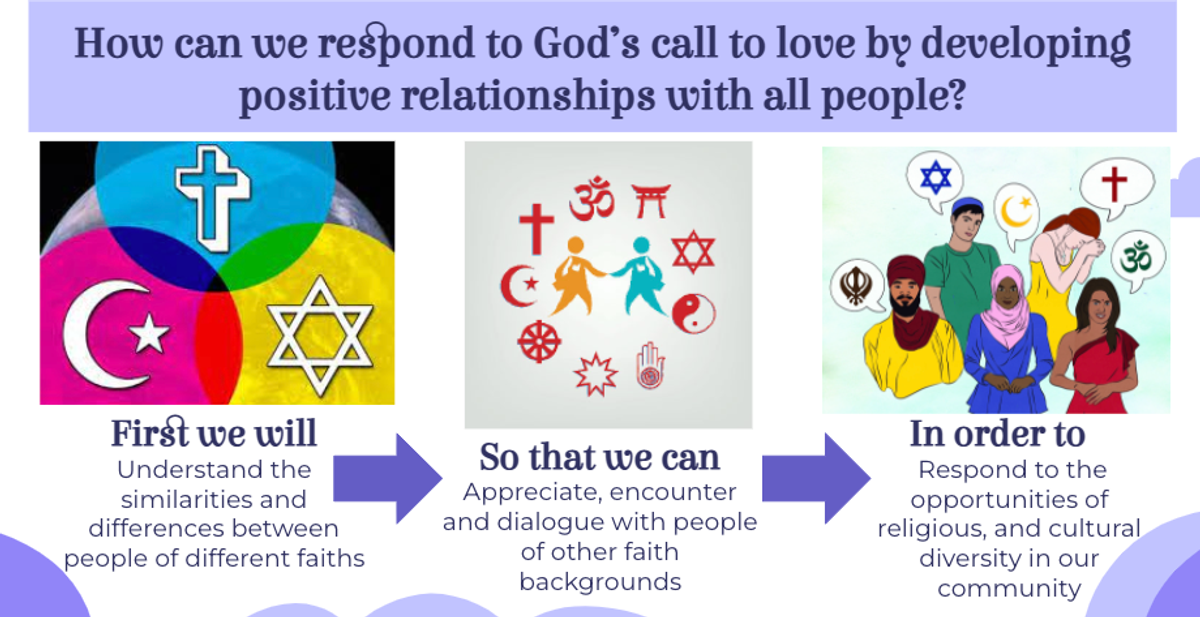 How can we respond to God's call to love by developing positive relationships with all people?

First we will
Understand the similarities and differences between people of different faiths

So that we can
Appreciate, encounter and dialogue with people of other faith backgrounds

In order to
Respond to the opportunities of religious, and cultural diversity in our community